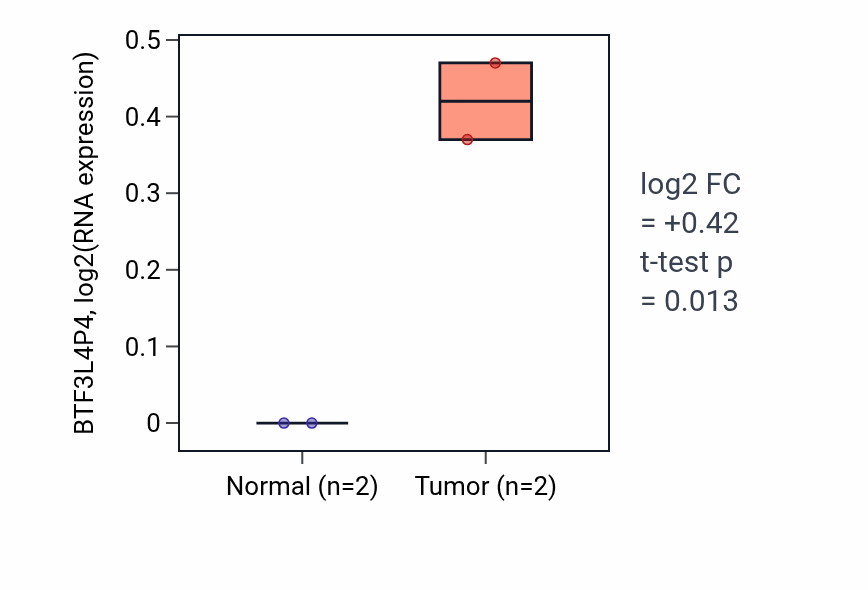 BTF3L4P4, log2(RNA expression)

0.5
0.4
0.3
0.2
0.1
0

Normal (n=2)
Tumor (n=2)

log2 FC
= +0.42
t-test p
= 0.013